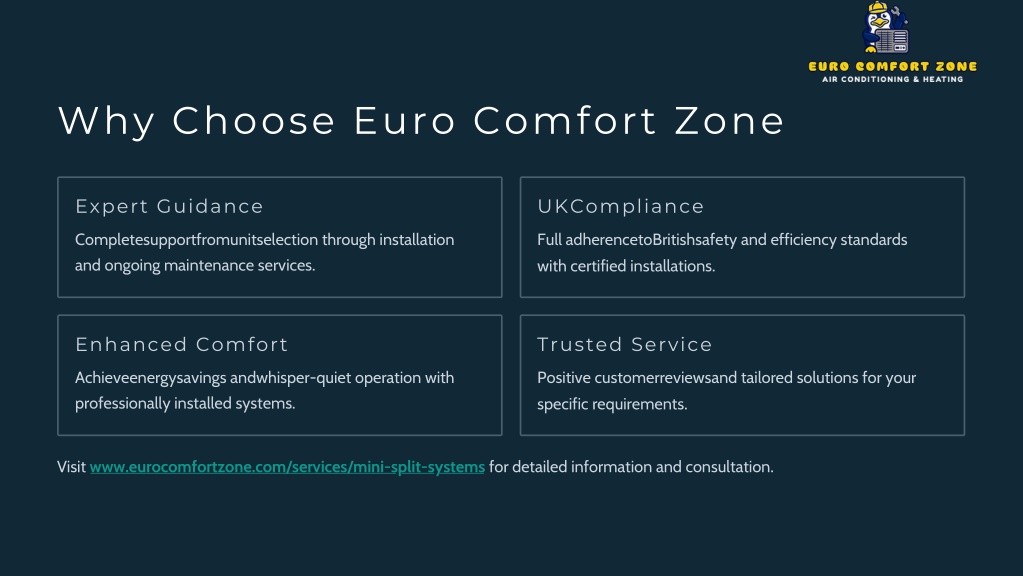 EURO COMFORT ZONE
AIR CONDITIONING & HEATING

Why Choose Euro Comfort Zone

Expert Guidance

Completesupportfromunitselection through installation and ongoing maintenance services.

UKCompliance

Full adherencetoBritishsafety and efficiency standards with certified installations.

Enhanced Comfort

Achieveenergysavings andwhisper-quiet operation with professionally installed systems.

Trusted Service

Positive customerreviewsand tailored solutions for your specific requirements.

Visit www.eurocomfortzone.com/services/mini-split-systems for detailed information and consultation.